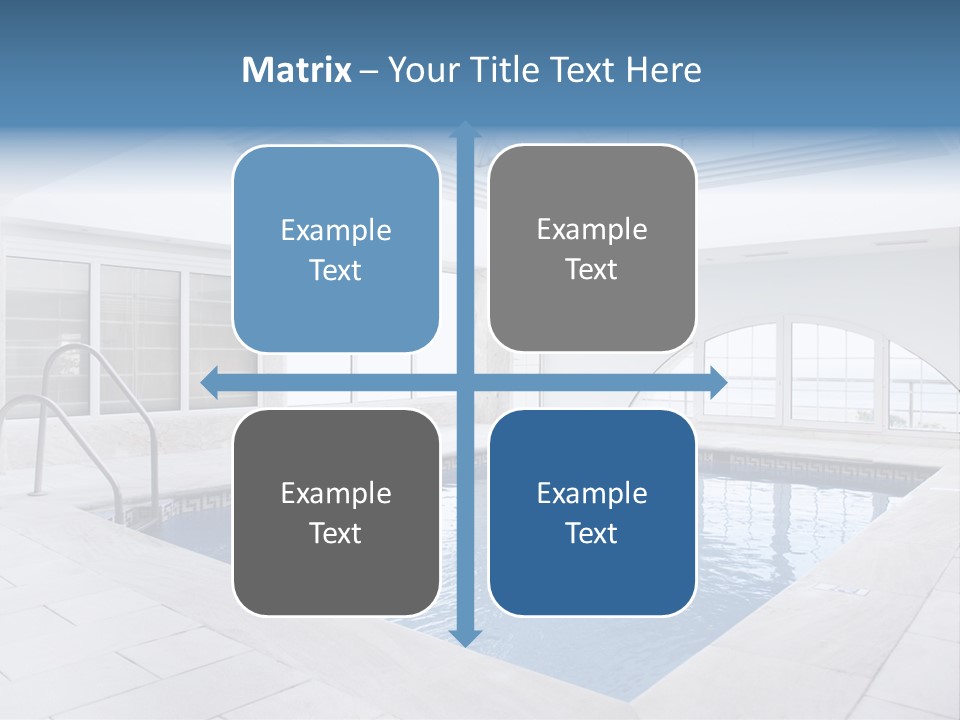 Matrix – Your Title Text Here

Example Text

Example Text

Example Text

Example Text